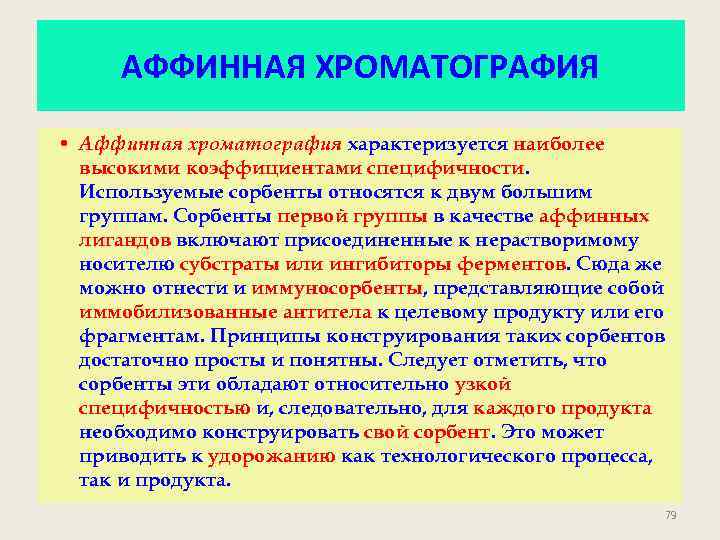 АФФИННАЯ ХРОМАТОГРАФИЯ

• Аффинная хроматография характеризуется наиболее высокими коэффициентами специфичности. Используемые сорбенты относятся к двум большим группам. Сорбенты первой группы в качестве аффинных лигандов включают присоединенные к нерастворимому носителю субстраты или ингибиторы ферментов. Сюда же можно отнести и иммуносорбенты, представляющие собой иммобилизованные антитела к целевому продукту или его фрагментам. Принципы конструирования таких сорбентов достаточно просты и понятны. Следует отметить, что сорбенты эти обладают относительно узкой специфичностью и, следовательно, для каждого продукта необходимо конструировать свой сорбент. Это может приводить к удорожанию как технологического процесса, так и продукта.

79